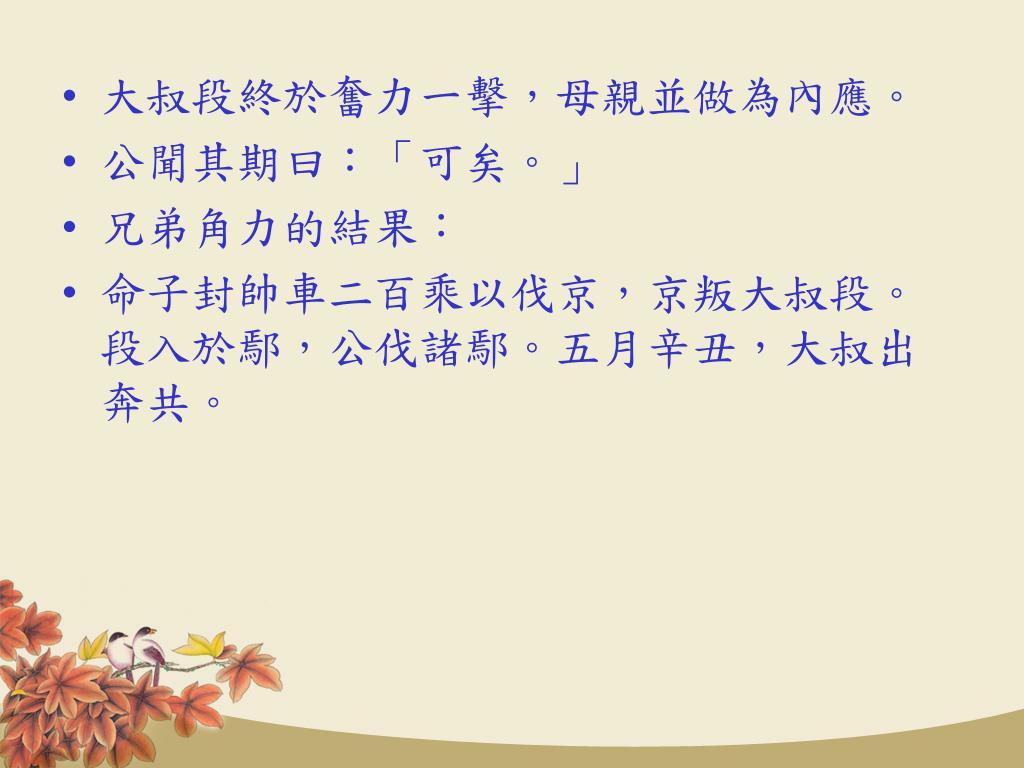 • 大叔段終於奮力一擊，母親並做為內應。
• 公聞其期曰：「可矣。」
• 兄弟角力的結果：
• 命子封帥車二百乘以伐京，京叛大叔段。段入於鄢，公伐諸鄢。五月辛丑，大叔出奔共。